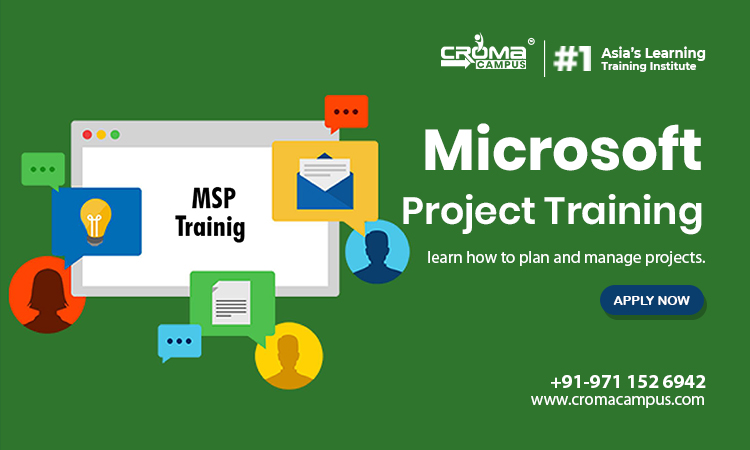 CROMA CAMPUS ®

#1 Asia's Learning Training Institute

MSP Trainig

Microsoft Project Training

learn how to plan and manage projects.

APPLY NOW

+91-971 152 6942
www.cromacampus.com